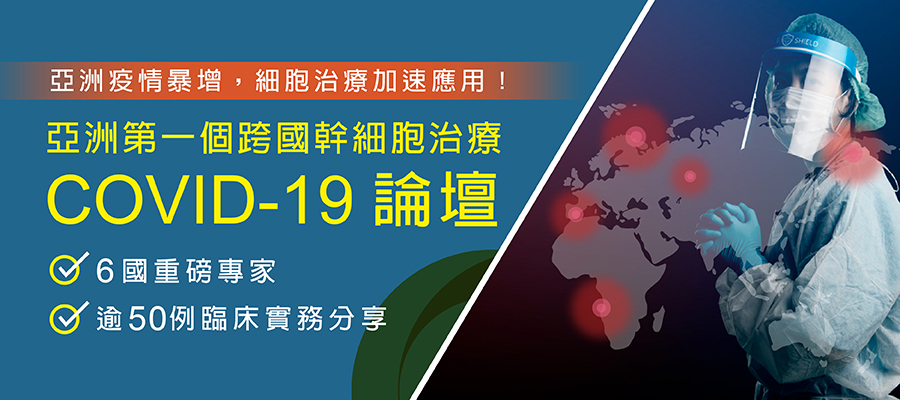 亞洲疫情暴增，細胞治療加速應用！

亞洲第一個跨國幹細胞治療
COVID-19 論壇

6國重磅專家
逾50例臨床實務分享

SHIELD